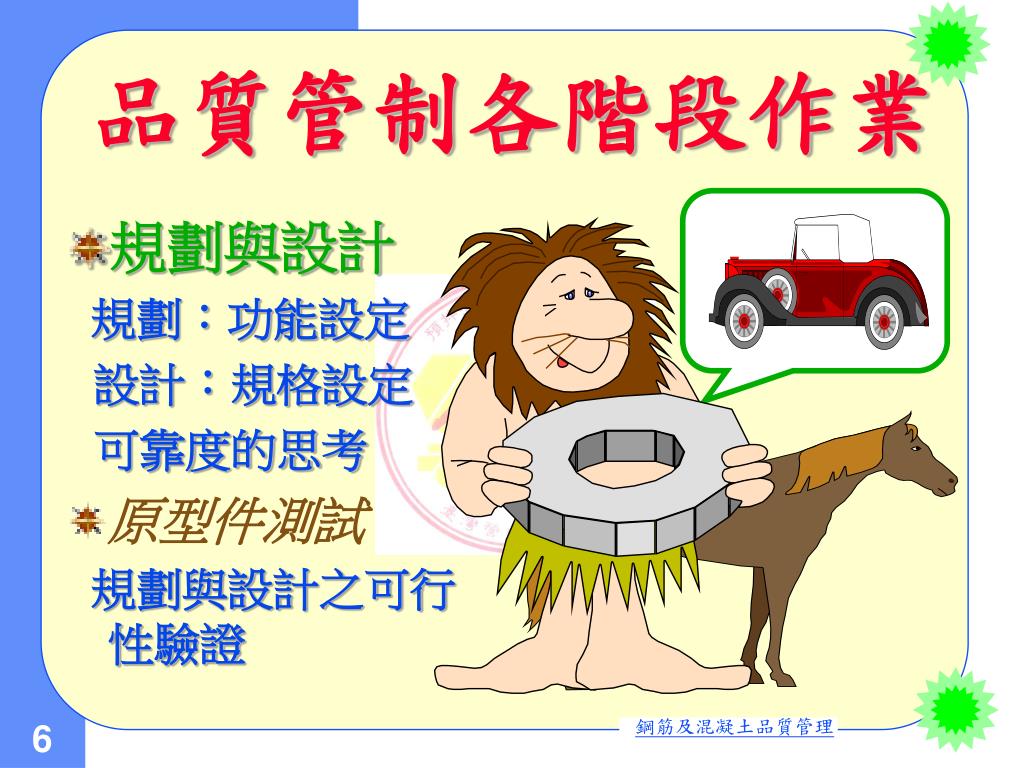 品質管制各階段作業

規劃與設計

規劃：功能設定

設計：規格設定

可靠度的思考

原型件測試

規劃與設計之可行性驗證

6

鋼筋及混凝土品質管理